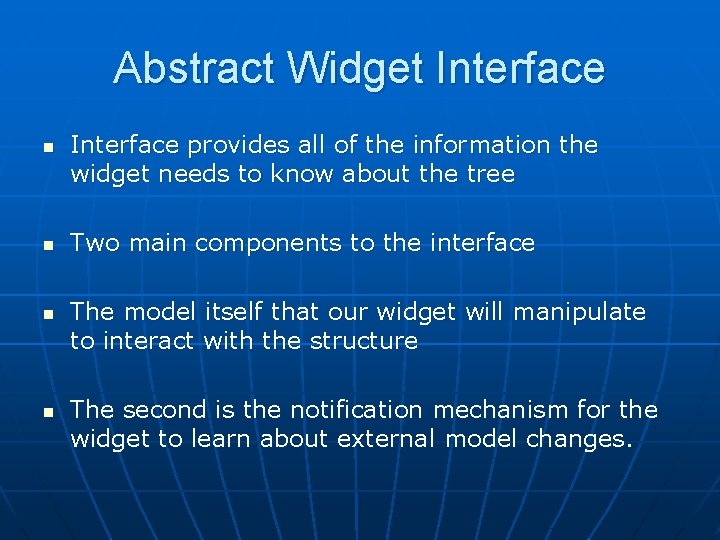 Abstract Widget Interface

- Interface provides all of the information the widget needs to know about the tree

- Two main components to the interface

- The model itself that our widget will manipulate to interact with the structure

- The second is the notification mechanism for the widget to learn about external model changes.